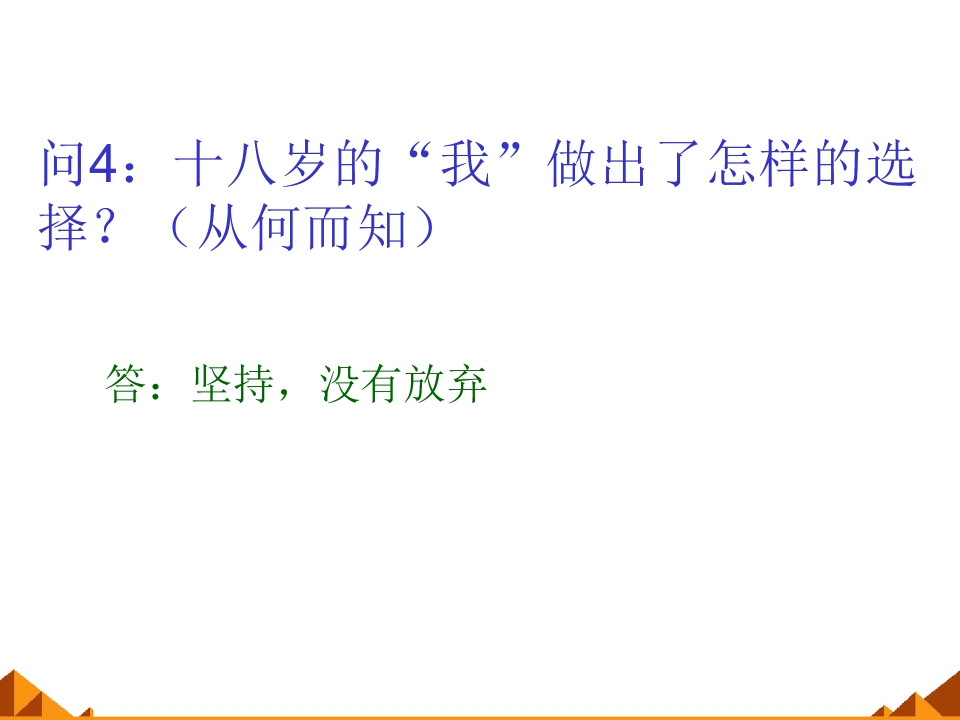 问4：十八岁的“我”做出了怎样的选择？（从何而知）

答：坚持，没有放弃